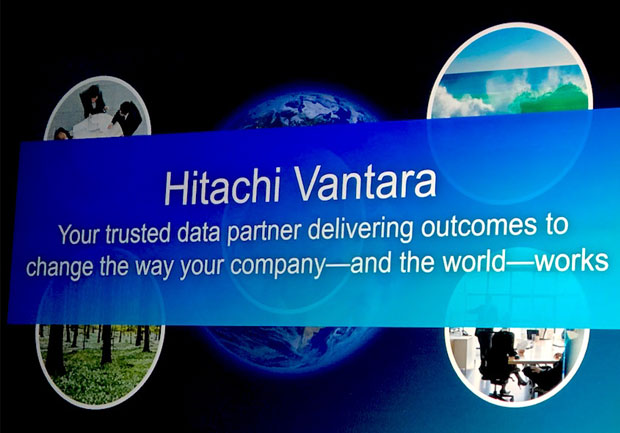 Hitachi Vantara

Your trusted data partner delivering outcomes to change the way your company—and the world—works